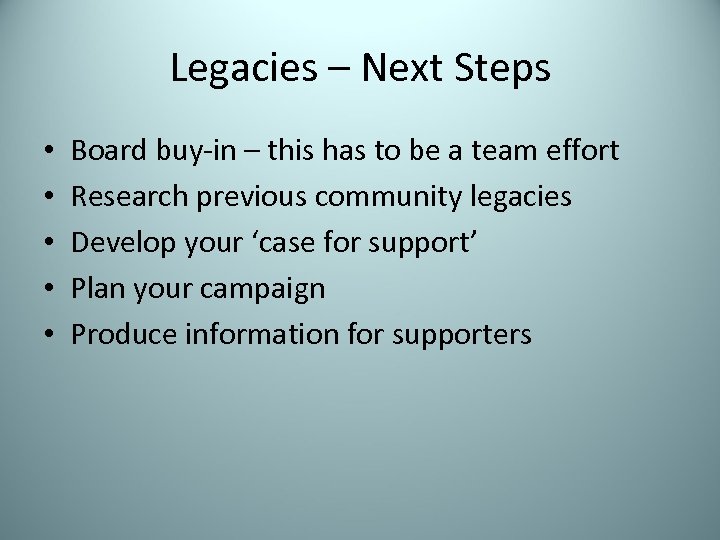 Legacies – Next Steps

• Board buy-in – this has to be a team effort
• Research previous community legacies
• Develop your ‘case for support’
• Plan your campaign
• Produce information for supporters